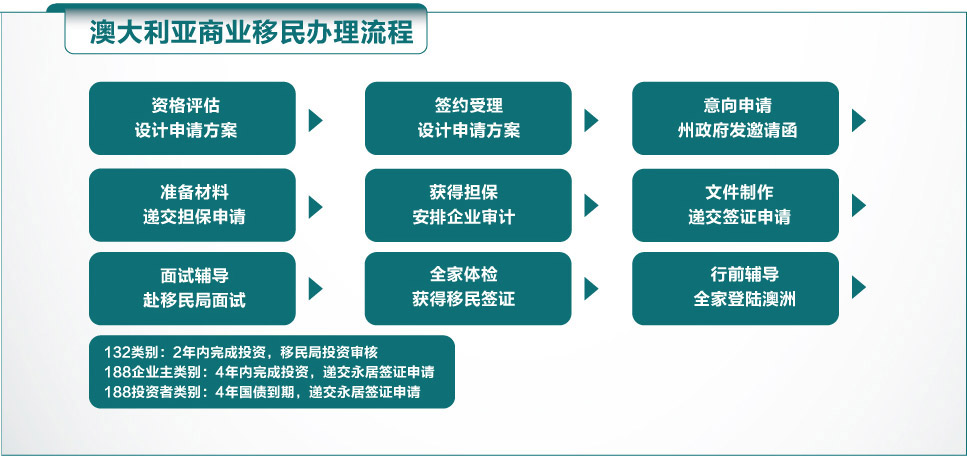 澳大利亚商业移民办理流程

资格评估
设计申请方案

签约受理
设计申请方案

意向申请
州政府发邀请函

准备材料
递交担保申请

获得担保
安排企业审计

文件制作
递交签证申请

面试辅导
赴移民局面试

全家体检
获得移民签证

行前辅导
全家登陆澳洲

132类别：2年内完成投资，移民局投资审核
188企业主类别：4年内完成投资，递交永居签证申请
188投资者类别：4年国债到期，递交永居签证申请